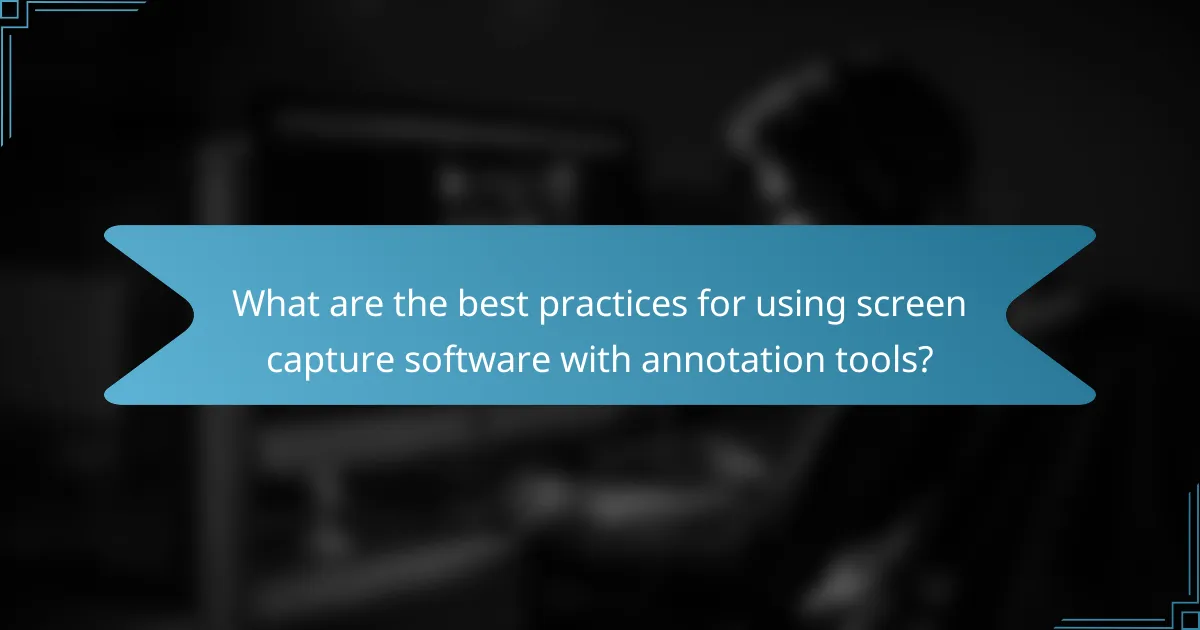 What are the best practices for using screen capture software with annotation tools?